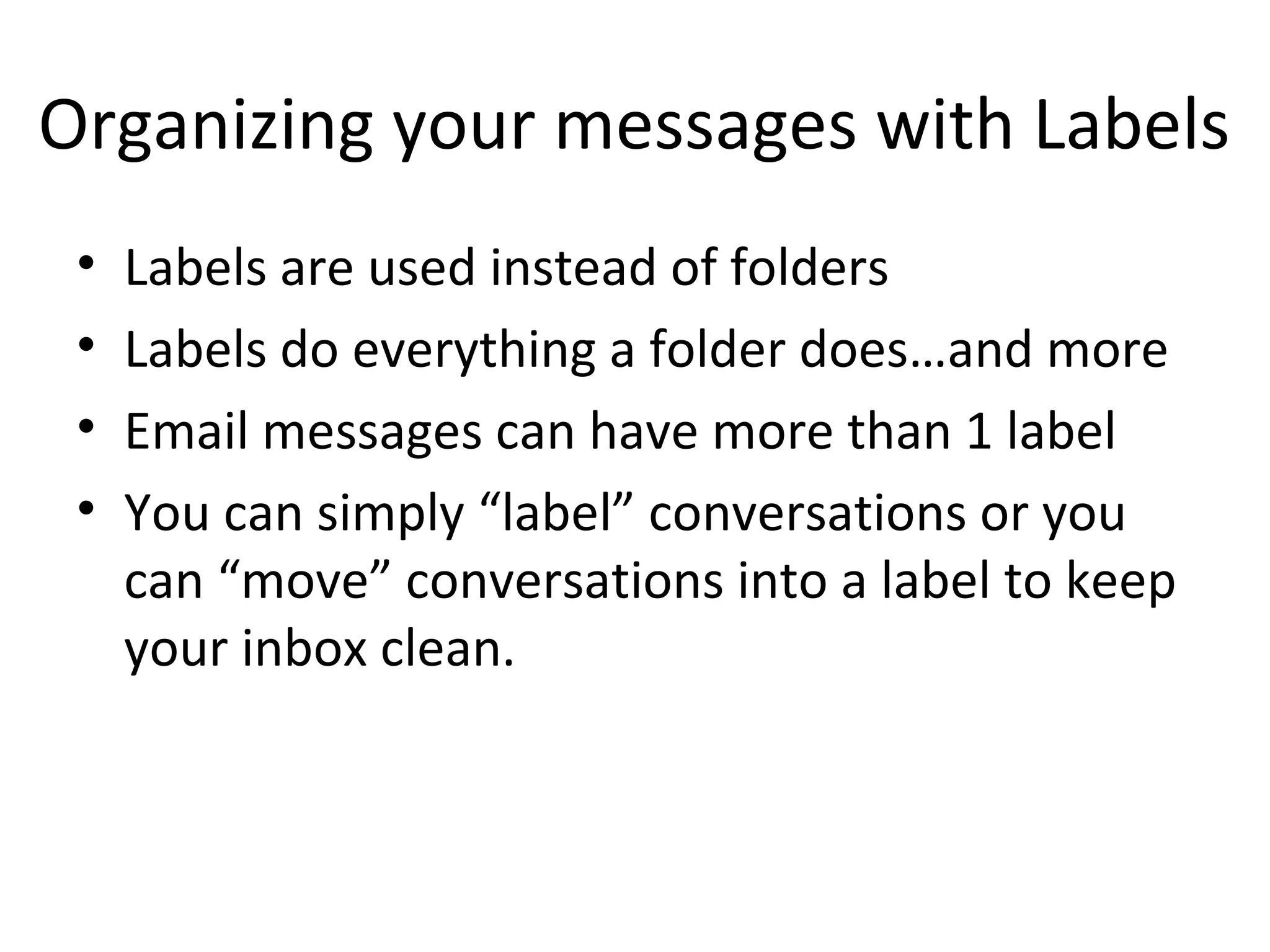 Organizing your messages with Labels

• Labels are used instead of folders
• Labels do everything a folder does…and more
• Email messages can have more than 1 label
• You can simply “label” conversations or you can “move” conversations into a label to keep your inbox clean.